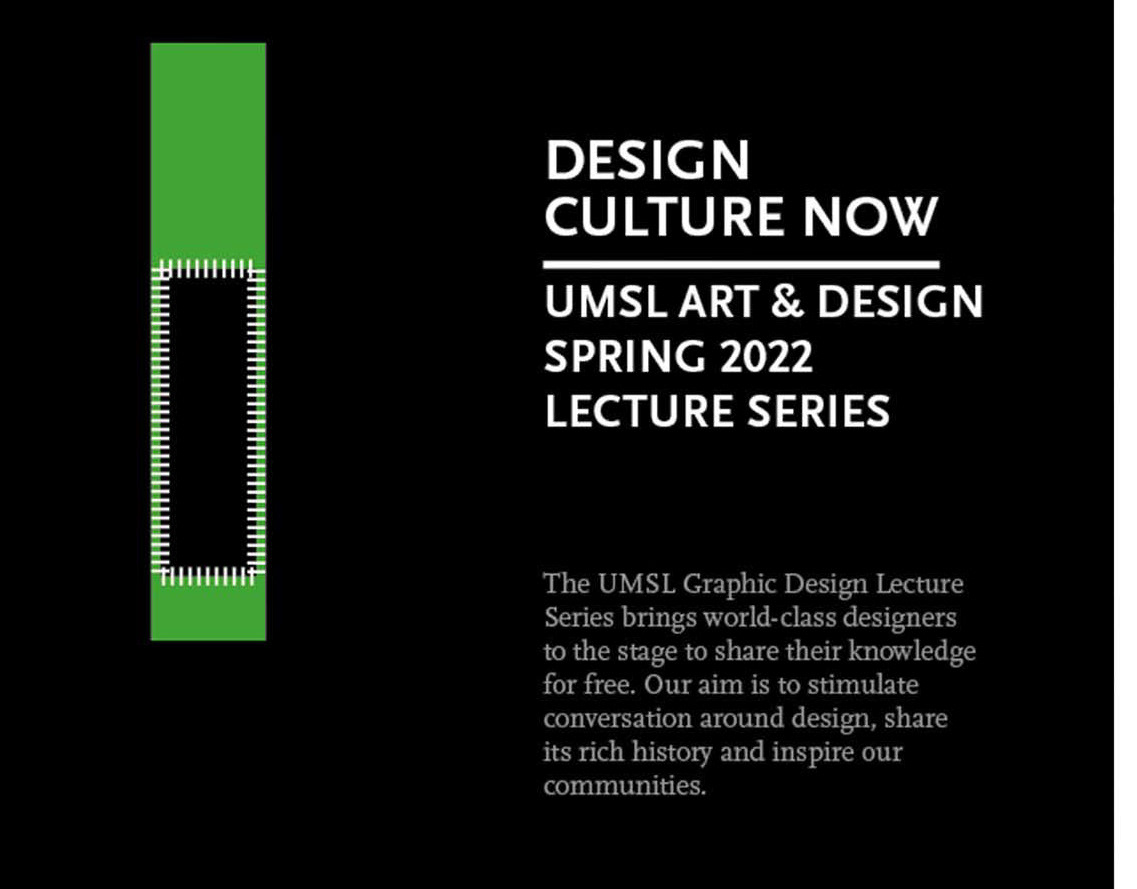 DESIGN
CULTURE NOW

UMSL ART & DESIGN
SPRING 2022
LECTURE SERIES

The UMSL Graphic Design Lecture Series brings world-class designers to the stage to share their knowledge for free. Our aim is to stimulate conversation around design, share its rich history and inspire our communities.